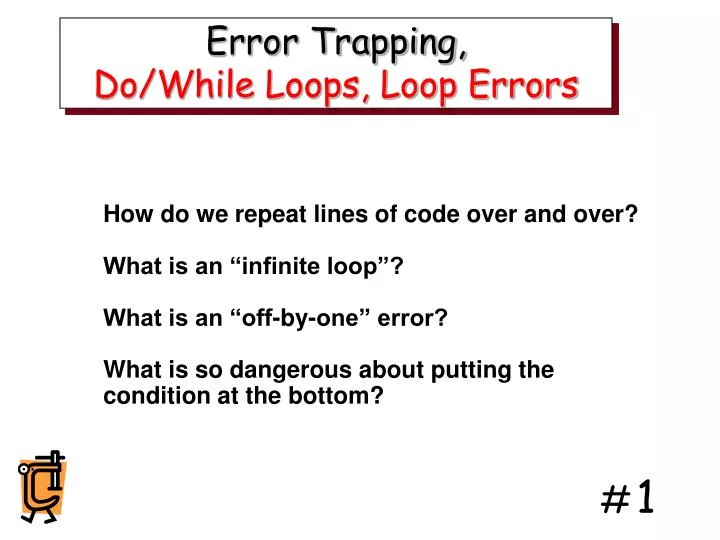 Error Trapping,
Do/While Loops, Loop Errors

How do we repeat lines of code over and over?

What is an “infinite loop”?

What is an “off-by-one” error?

What is so dangerous about putting the condition at the bottom?

#1